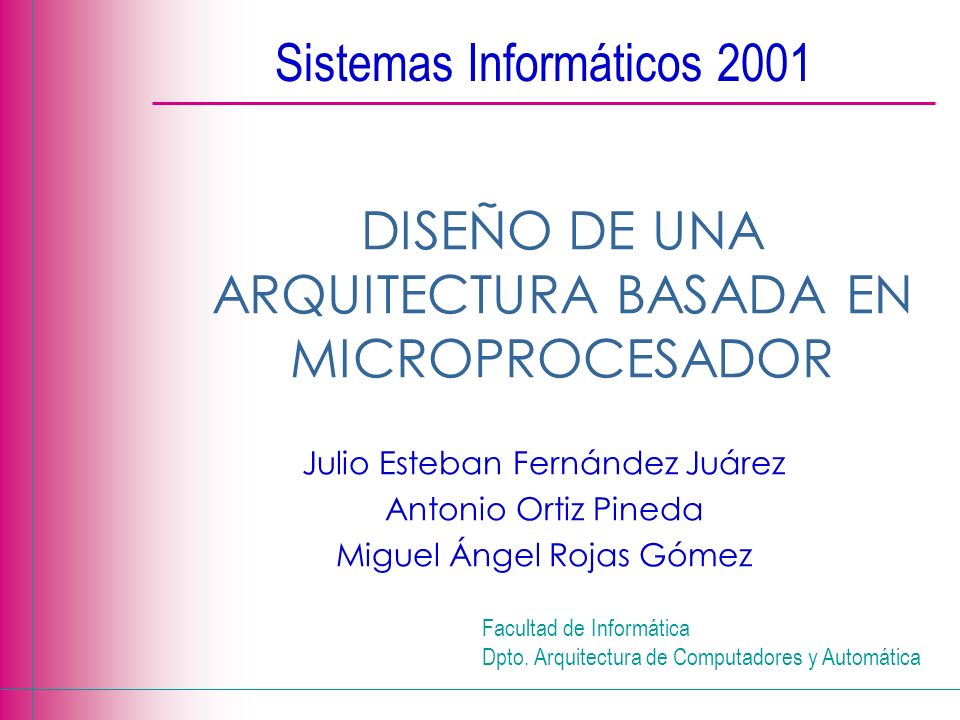 Sistemas Informáticos 2001

DISEÑO DE UNA ARQUITECTURA BASADA EN MICROPROCESADOR

Julio Esteban Fernández Juárez
Antonio Ortiz Pineda
Miguel Ángel Rojas Gómez

Facultad de Informática
Dpto. Arquitectura de Computadores y Automática